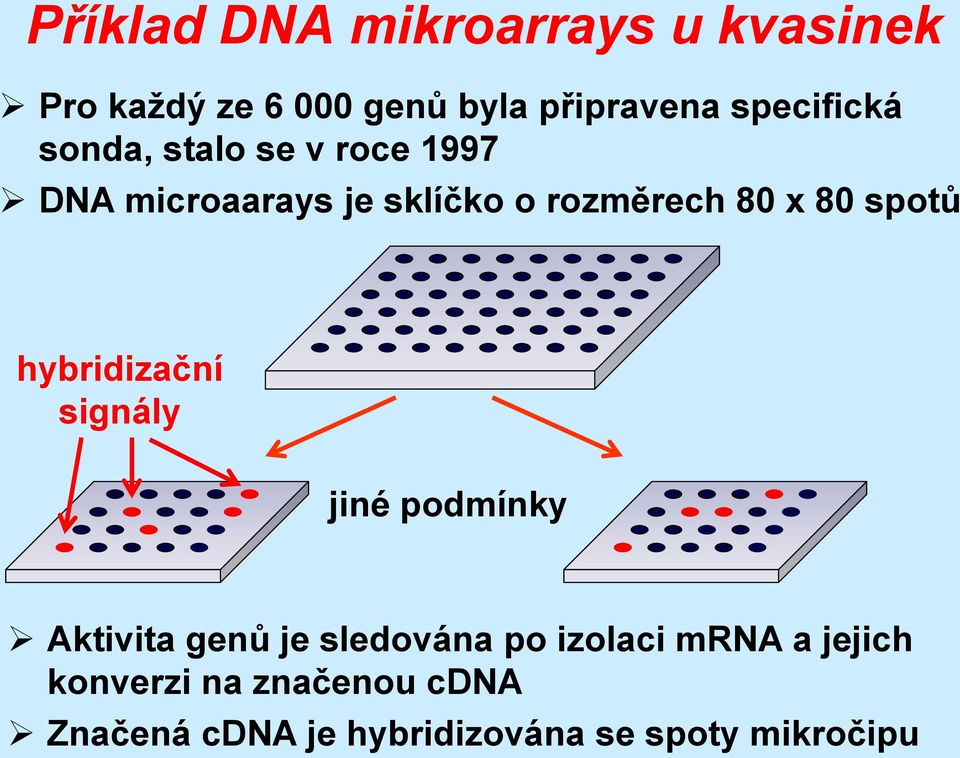 Příklad DNA mikroarrays u kvasinek

➢ Pro každý ze 6 000 genů byla připravena specifická sonda, stalo se v roce 1997

➢ DNA microaarays je sklíčko o rozměrech 80 x 80 spotů

hybridizační signály

jiné podmínky

➢ Aktivita genů je sledována po izolaci mRNA a jejich konverzi na značenou cDNA

➢ Značená cDNA je hybridizována se spoty mikročipu